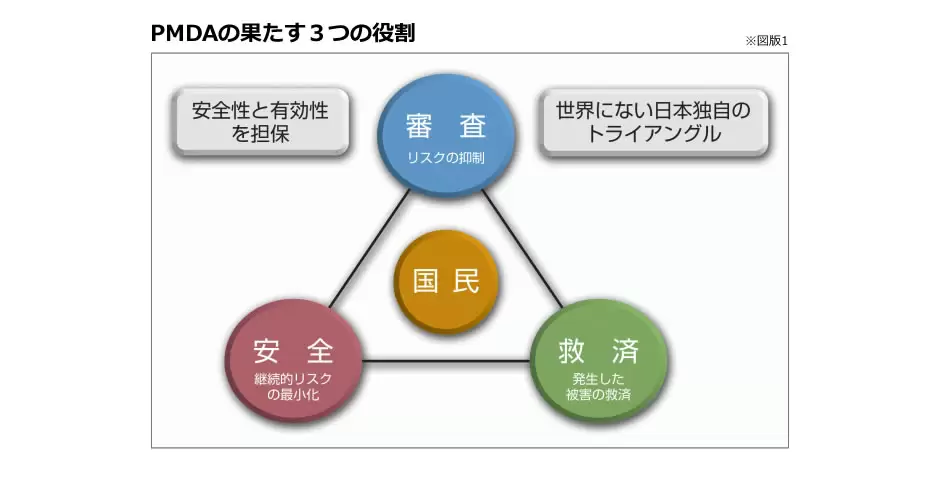 PMDAの果たす３つの役割

※図版1

安全性と有効性を担保

審　査
リスクの抑制

世界にない日本独自のトライアングル

国　民

安　全
継続的リスクの最小化

救　済
発生した被害の救済